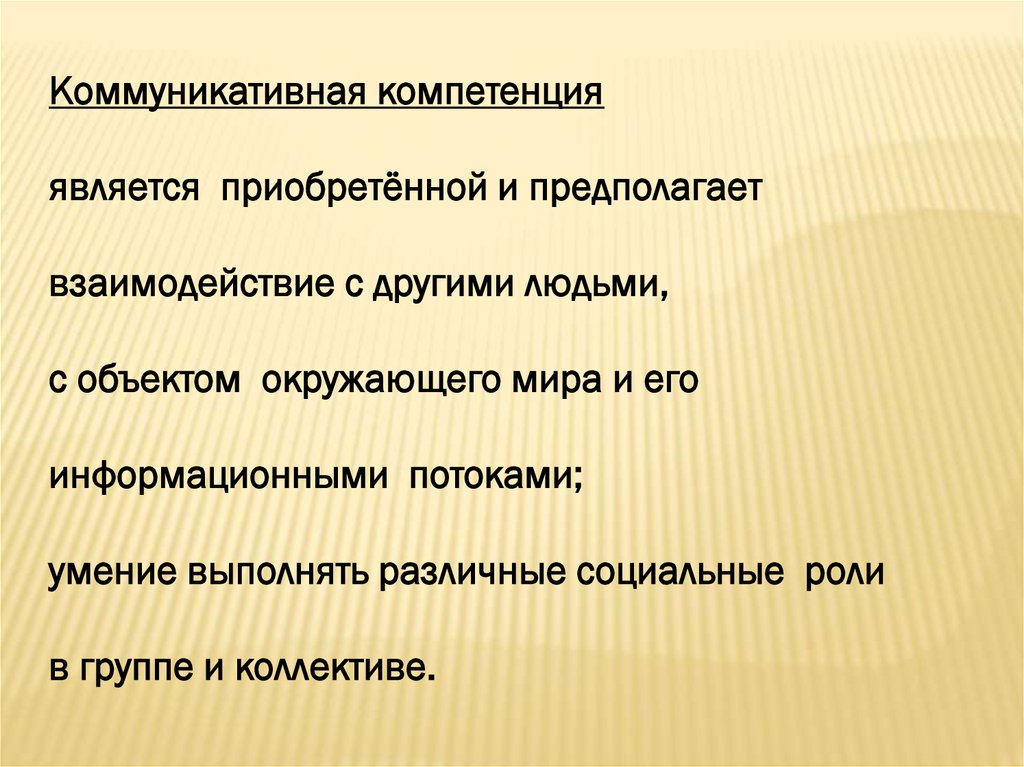 Коммуникативная компетенция

является приобретённой и предполагает

взаимодействие с другими людьми,

с объектом окружающего мира и его

информационными потоками;

умение выполнять различные социальные роли

в группе и коллективе.